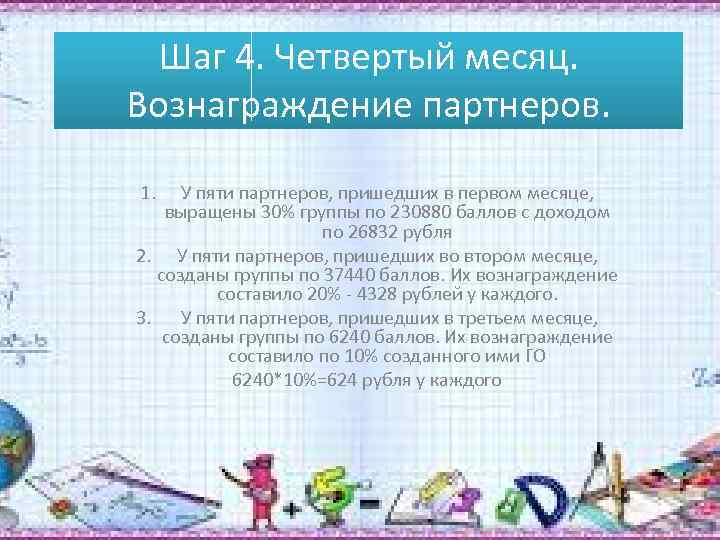 Шаг 4. Четвертый месяц. Вознаграждение партнеров.

1. У пяти партнеров, пришедших в первом месяце, выращены 30% группы по 230880 баллов с доходом по 26832 рубля

2. У пяти партнеров, пришедших во втором месяце, созданы группы по 37440 баллов. Их вознаграждение составило 20% - 4328 рублей у каждого.

3. У пяти партнеров, пришедших в третьем месяце, созданы группы по 6240 баллов. Их вознаграждение составило по 10% созданного ими ГО

6240*10%=624 рубля у каждого